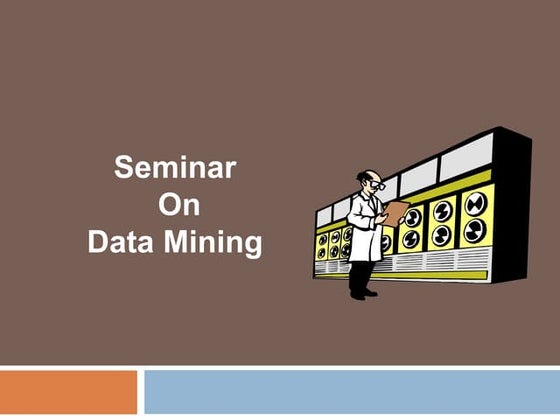 Seminar
On
Data Mining